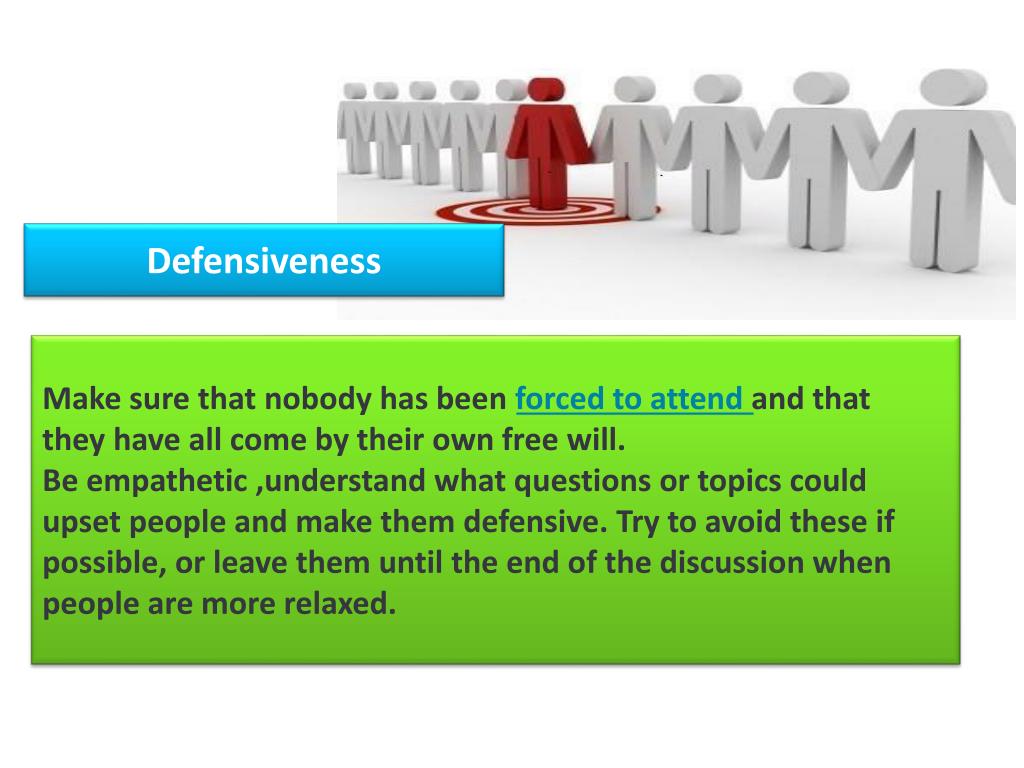 Defensiveness

Make sure that nobody has been forced to attend and that they have all come by their own free will.
Be empathetic ,understand what questions or topics could upset people and make them defensive. Try to avoid these if possible, or leave them until the end of the discussion when people are more relaxed.